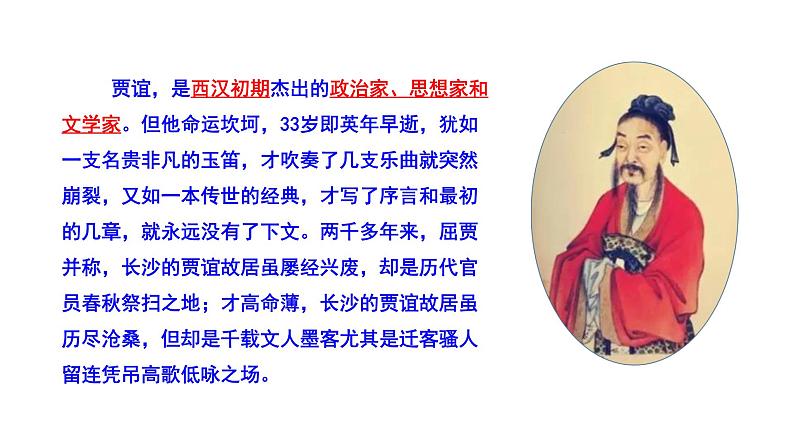 贾谊，是西汉初期杰出的政治家、思想家和文学家。但他命运坎坷，33岁即英年早逝，犹如一支名贵非凡的玉笛，才吹奏了几支乐曲就突然崩裂，又如一本传世的经典，才写了序言和最初的几章，就永远没有了下文。两千多年来，屈贾并称，长沙的贾谊故居虽屡经兴废，却是历代官员春秋祭扫之地；才高命薄，长沙的贾谊故居虽历尽沧桑，但却是千载文人墨客尤其是迁客骚人留连凭吊高歌低咏之场。